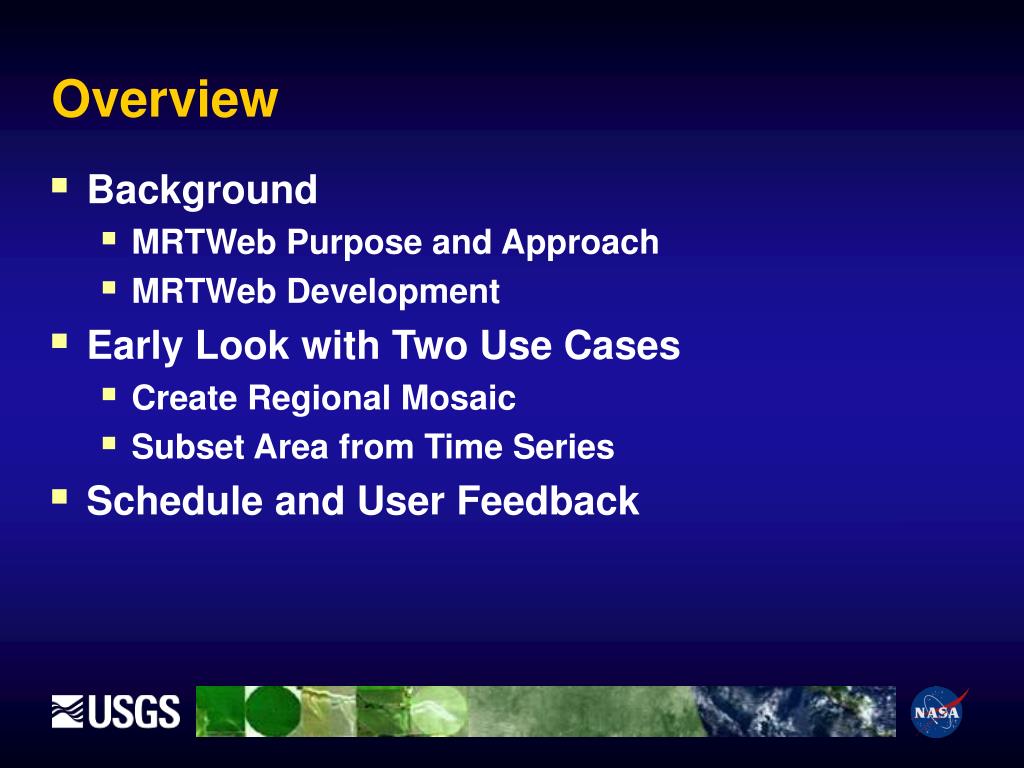 Overview

- Background
  - MRTWeb Purpose and Approach
  - MRTWeb Development
- Early Look with Two Use Cases
  - Create Regional Mosaic
  - Subset Area from Time Series
- Schedule and User Feedback

USGS

NASA